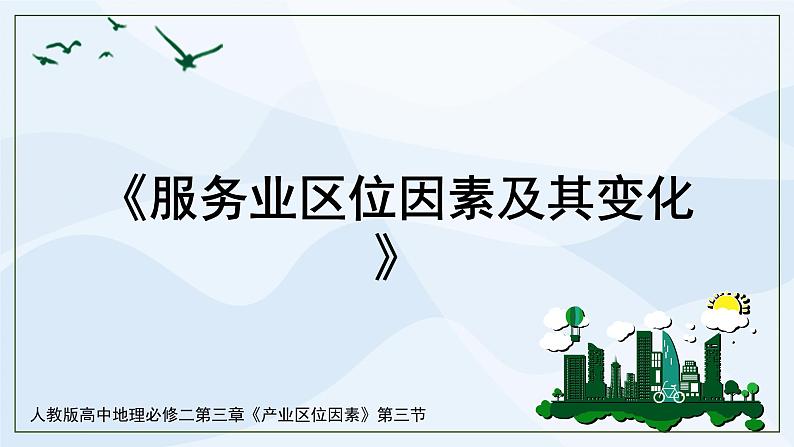 《服务业区位因素及其变化》

人教版高中地理必修二第三章《产业区位因素》第三节